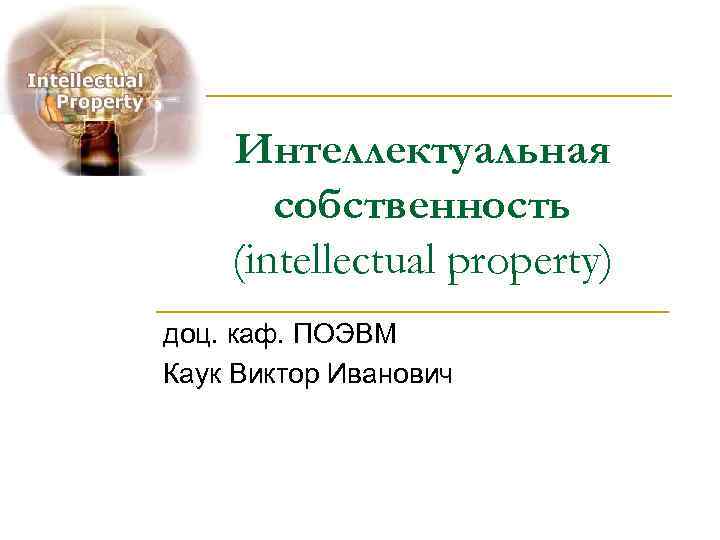 Intellectual Property

Интеллектуальная собственность (intellectual property)

доц. каф. ПОЭВМ

Каук Виктор Иванович